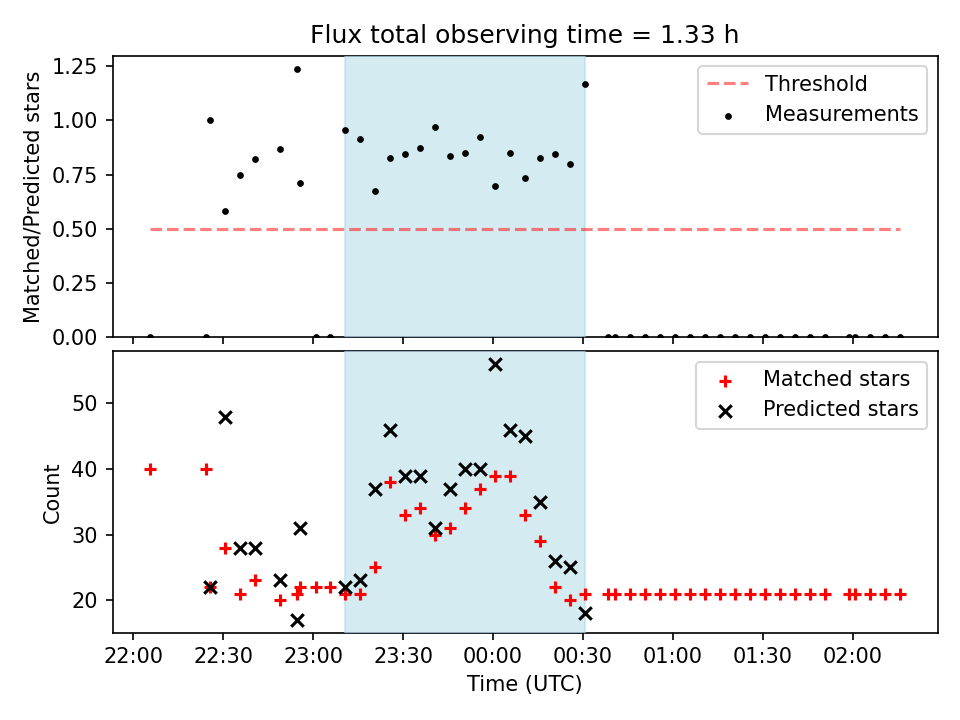 Flux total observing time = 1.33 h

Matched/Predicted stars

1.25
1.00
0.75
0.50
0.25
0.00

Threshold
Measurements

Count

50
40
30
20

Matched stars
Predicted stars

22:00 22:30 23:00 23:30 00:00 00:30 01:00 01:30 02:00

Time (UTC)